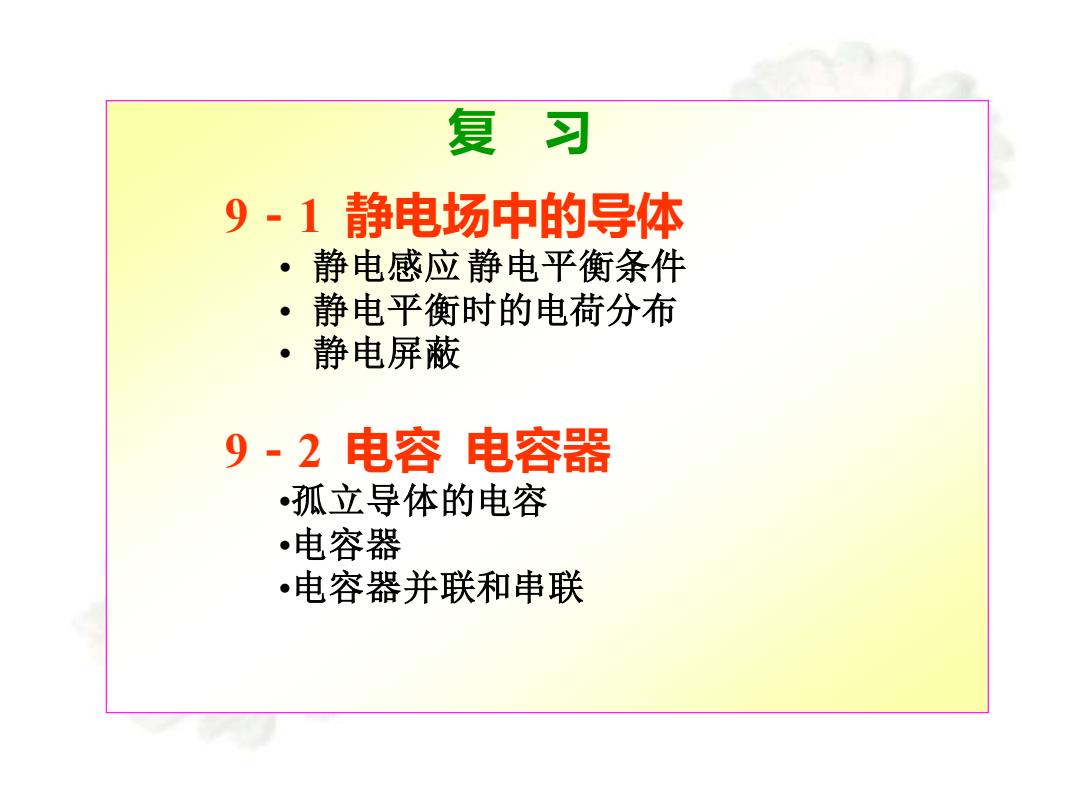 复 习

9 - 1 静电场中的导体

• 静电感应 静电平衡条件
• 静电平衡时的电荷分布
• 静电屏蔽

9 - 2 电容 电容器

•孤立导体的电容
•电容器
•电容器并联和串联